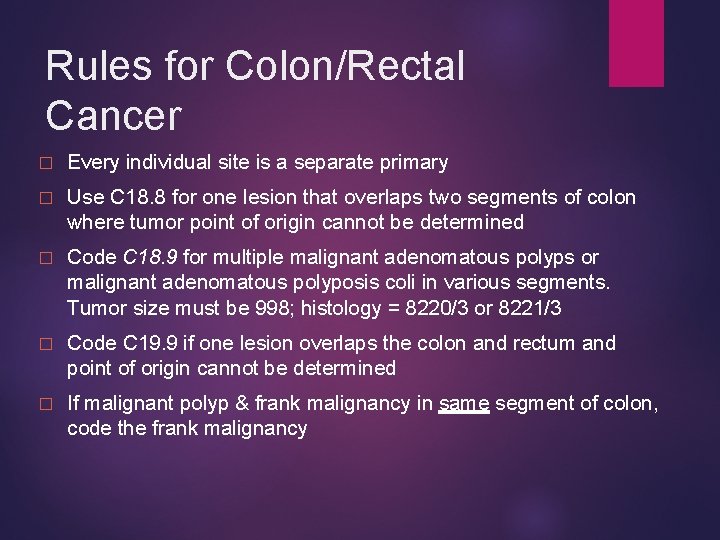 Rules for Colon/Rectal Cancer

□ Every individual site is a separate primary

□ Use C18.8 for one lesion that overlaps two segments of colon where tumor point of origin cannot be determined

□ Code C18.9 for multiple malignant adenomatous polyps or malignant adenomatous polyposis coli in various segments. Tumor size must be 998; histology = 8220/3 or 8221/3

□ Code C19.9 if one lesion overlaps the colon and rectum and point of origin cannot be determined

□ If malignant polyp & frank malignancy in same segment of colon, code the frank malignancy